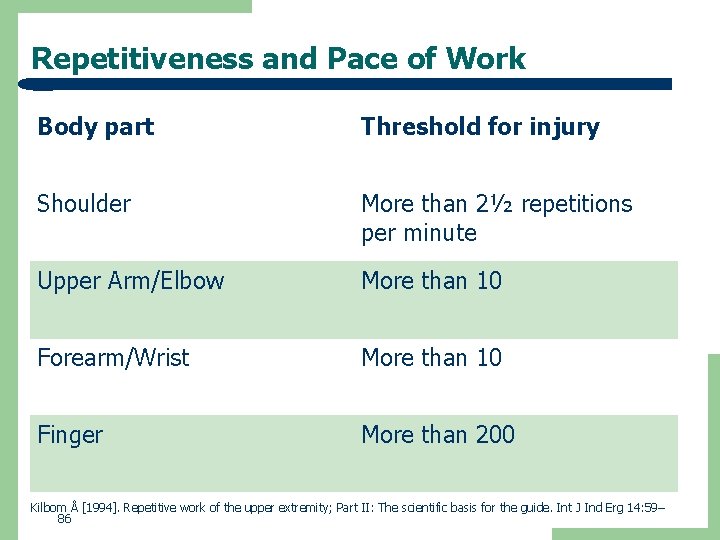 Repetitiveness and Pace of Work

| Body part | Threshold for injury |
|---|---|
| Shoulder | More than 2½ repetitions per minute |
| Upper Arm/Elbow | More than 10 |
| Forearm/Wrist | More than 10 |
| Finger | More than 200 |

Kilbom Å [1994]. Repetitive work of the upper extremity; Part II: The scientific basis for the guide. Int J Ind Erg 14:59–86